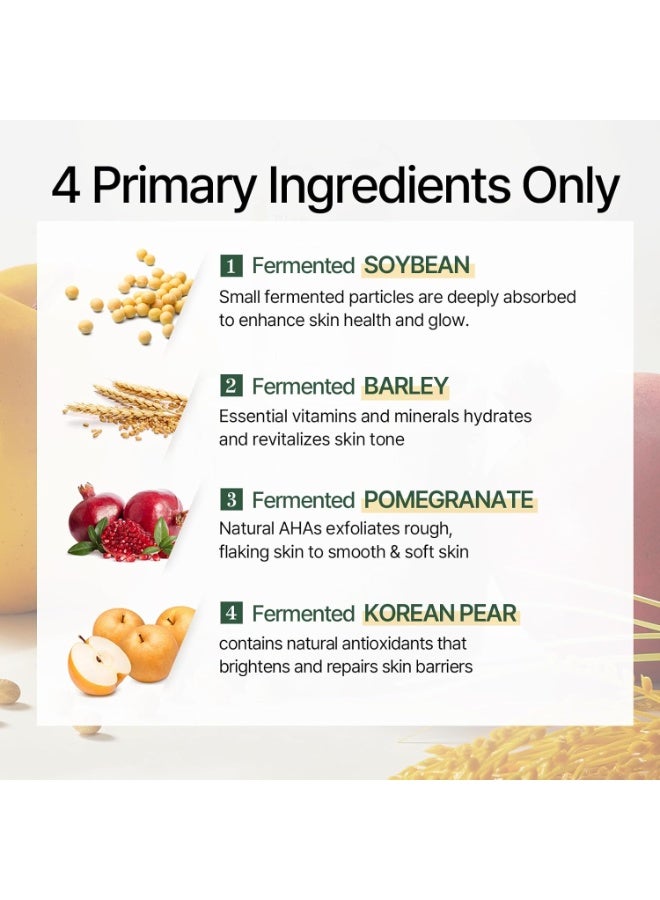 4 Primary Ingredients Only

1 Fermented SOYBEAN
Small fermented particles are deeply absorbed to enhance skin health and glow.

2 Fermented BARLEY
Essential vitamins and minerals hydrates and revitalizes skin tone

3 Fermented POMEGRANATE
Natural AHAs exfoliates rough, flaking skin to smooth & soft skin

4 Fermented KOREAN PEAR
contains natural antioxidants that brightens and repairs skin barriers